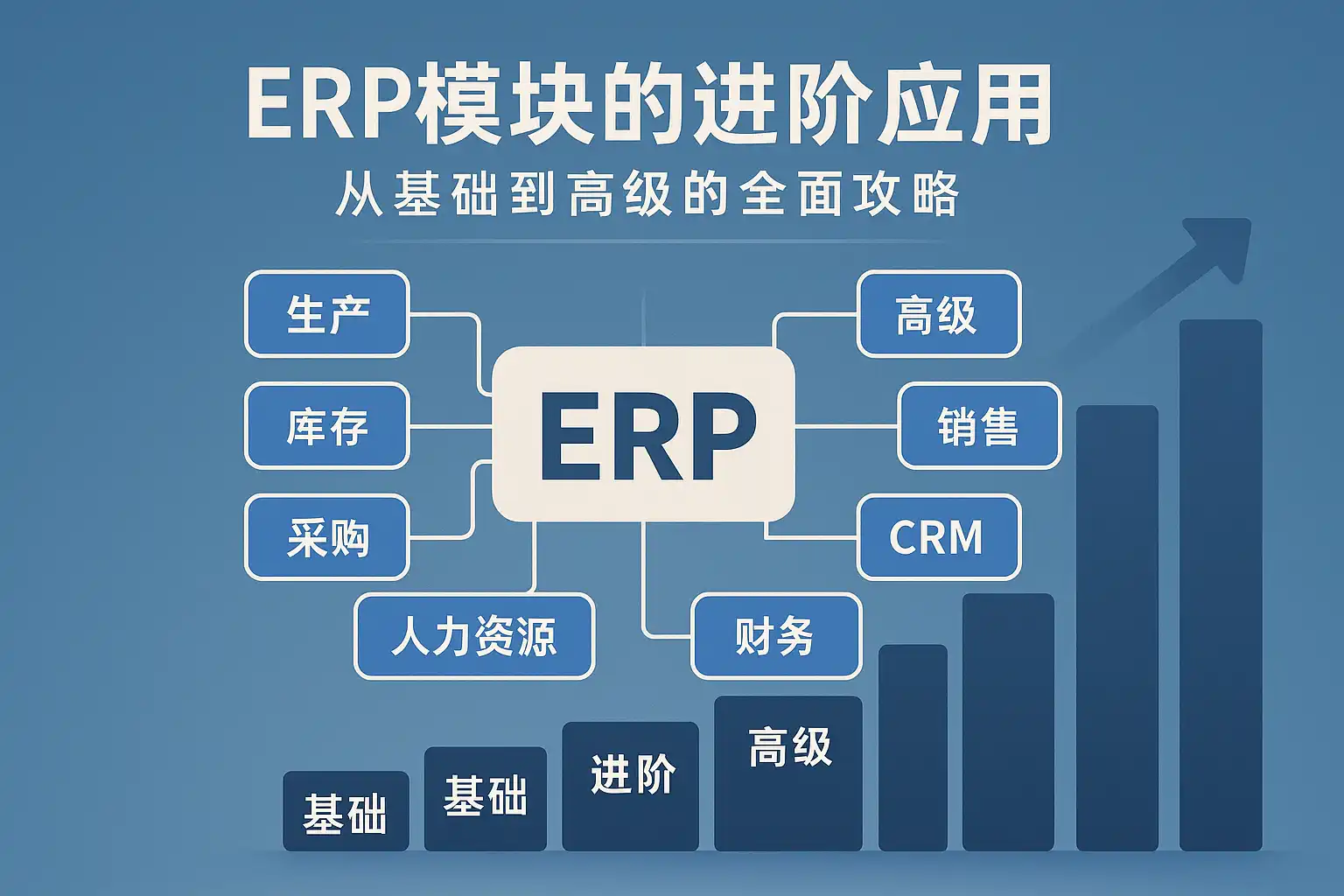 ERP模块的进阶应用

从基础到高级的全面攻略

生产

库存

采购

人力资源

ERP

高级

销售

CRM

财务

基础

基础

进阶

高级